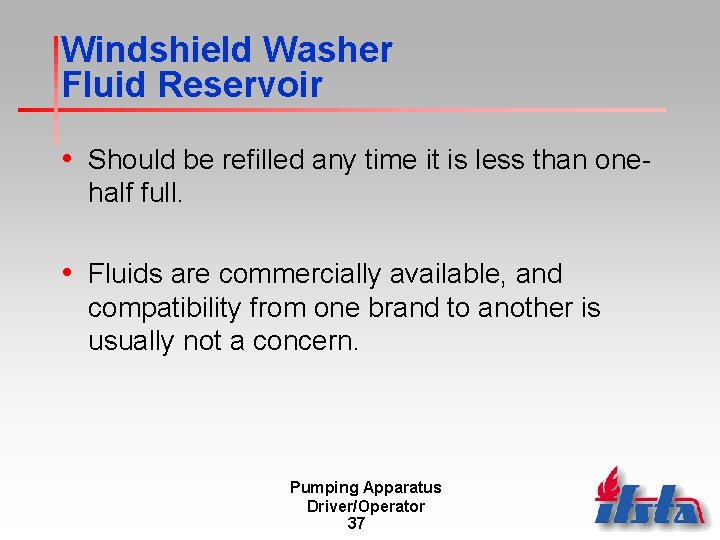 Windshield Washer Fluid Reservoir

• Should be refilled any time it is less than one-half full.

• Fluids are commercially available, and compatibility from one brand to another is usually not a concern.

Pumping Apparatus
Driver/Operator
37

ifsta